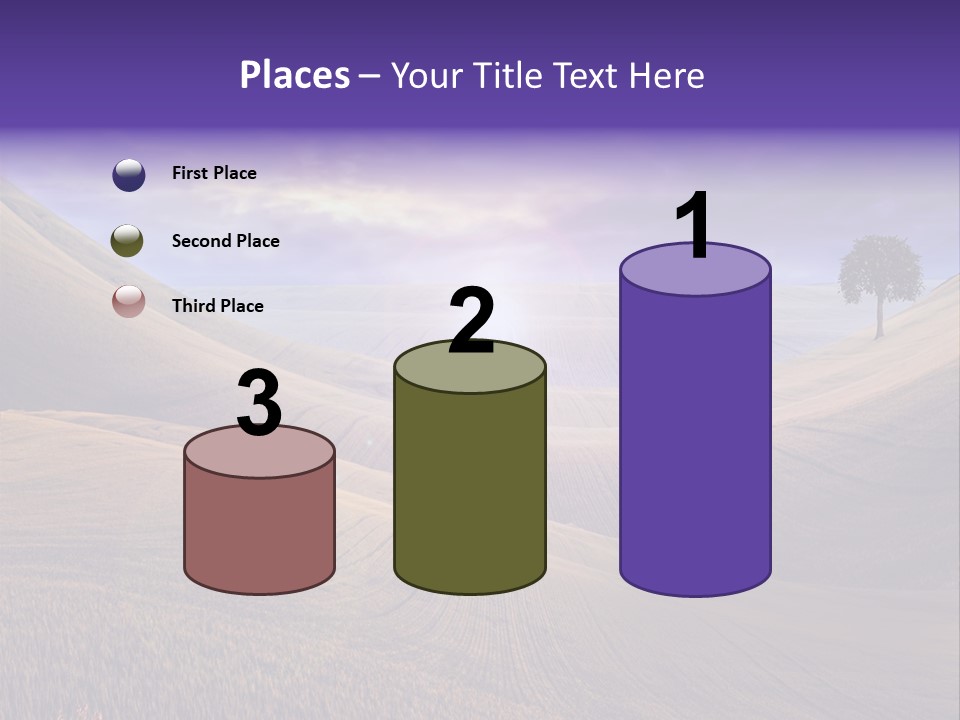 Places – Your Title Text Here

First Place

Second Place

Third Place

3

2

1